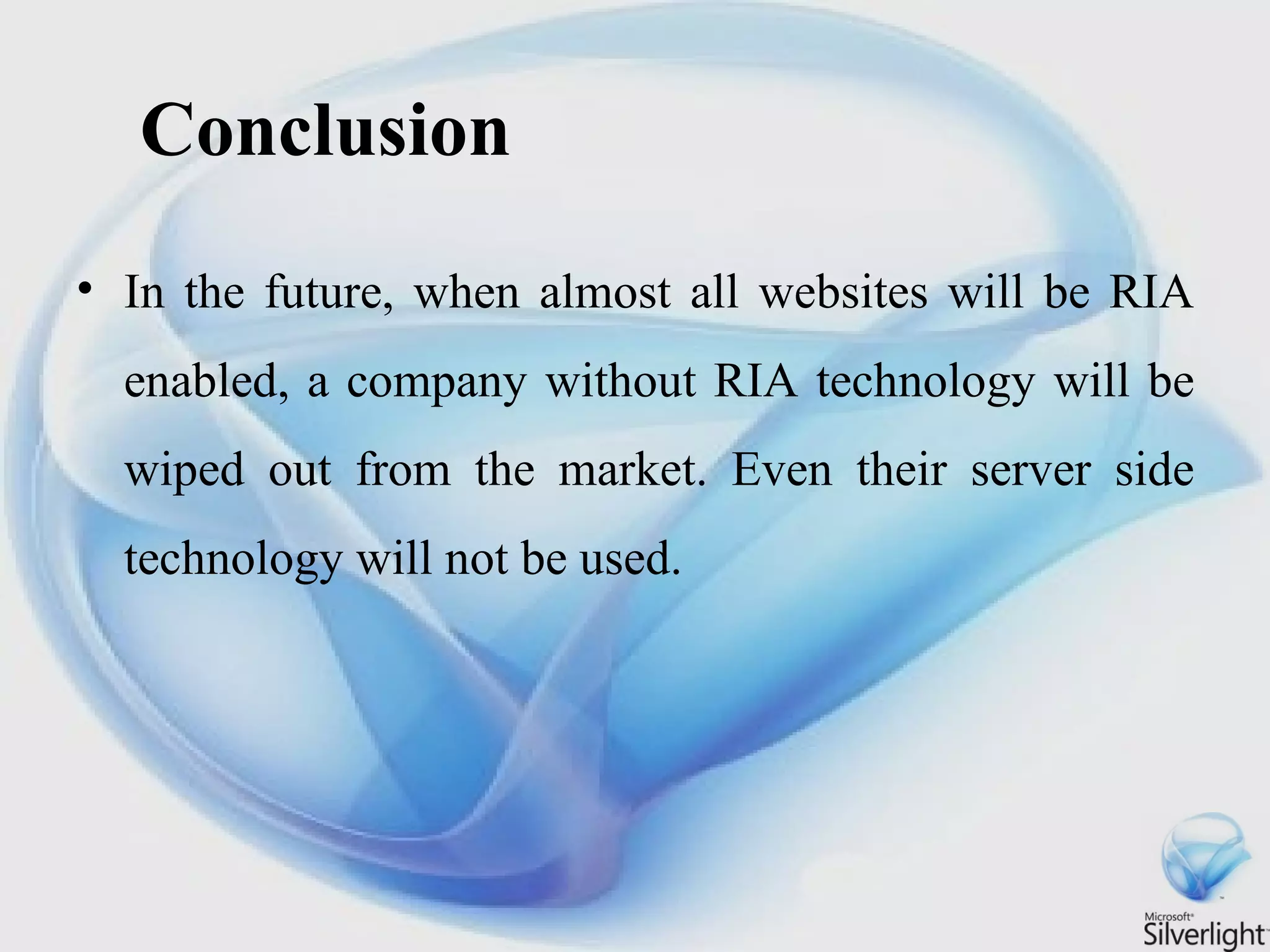 Conclusion

• In the future, when almost all websites will be RIA enabled, a company without RIA technology will be wiped out from the market. Even their server side technology will not be used.

Microsoft® Silverlight™